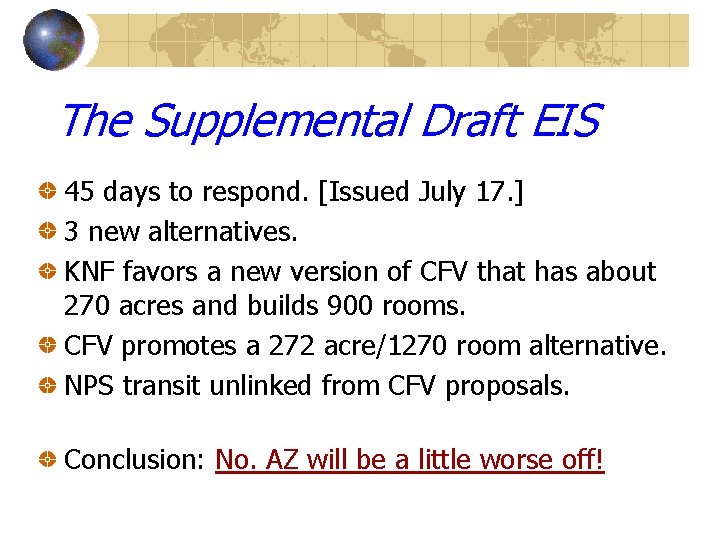 The Supplemental Draft EIS

45 days to respond. [Issued July 17.]

3 new alternatives.

KNF favors a new version of CFV that has about 270 acres and builds 900 rooms.

CFV promotes a 272 acre/1270 room alternative.

NPS transit unlinked from CFV proposals.

Conclusion: No. AZ will be a little worse off!